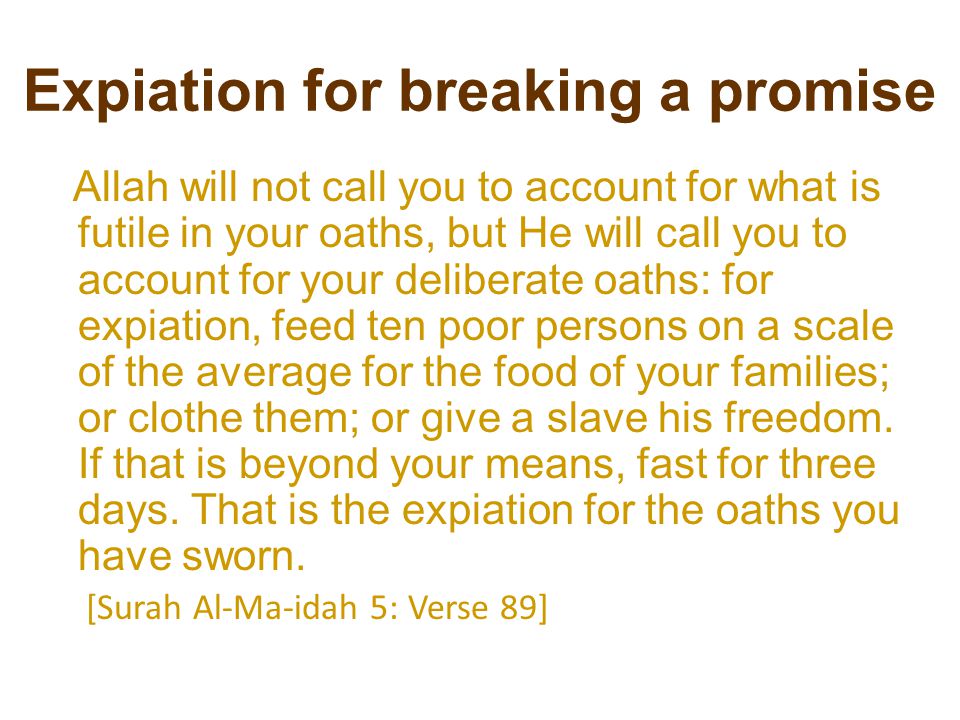 Expiation for breaking a promise

Allah will not call you to account for what is futile in your oaths, but He will call you to account for your deliberate oaths: for expiation, feed ten poor persons on a scale of the average for the food of your families; or clothe them; or give a slave his freedom. If that is beyond your means, fast for three days. That is the expiation for the oaths you have sworn.

[Surah Al-Ma-idah 5: Verse 89]